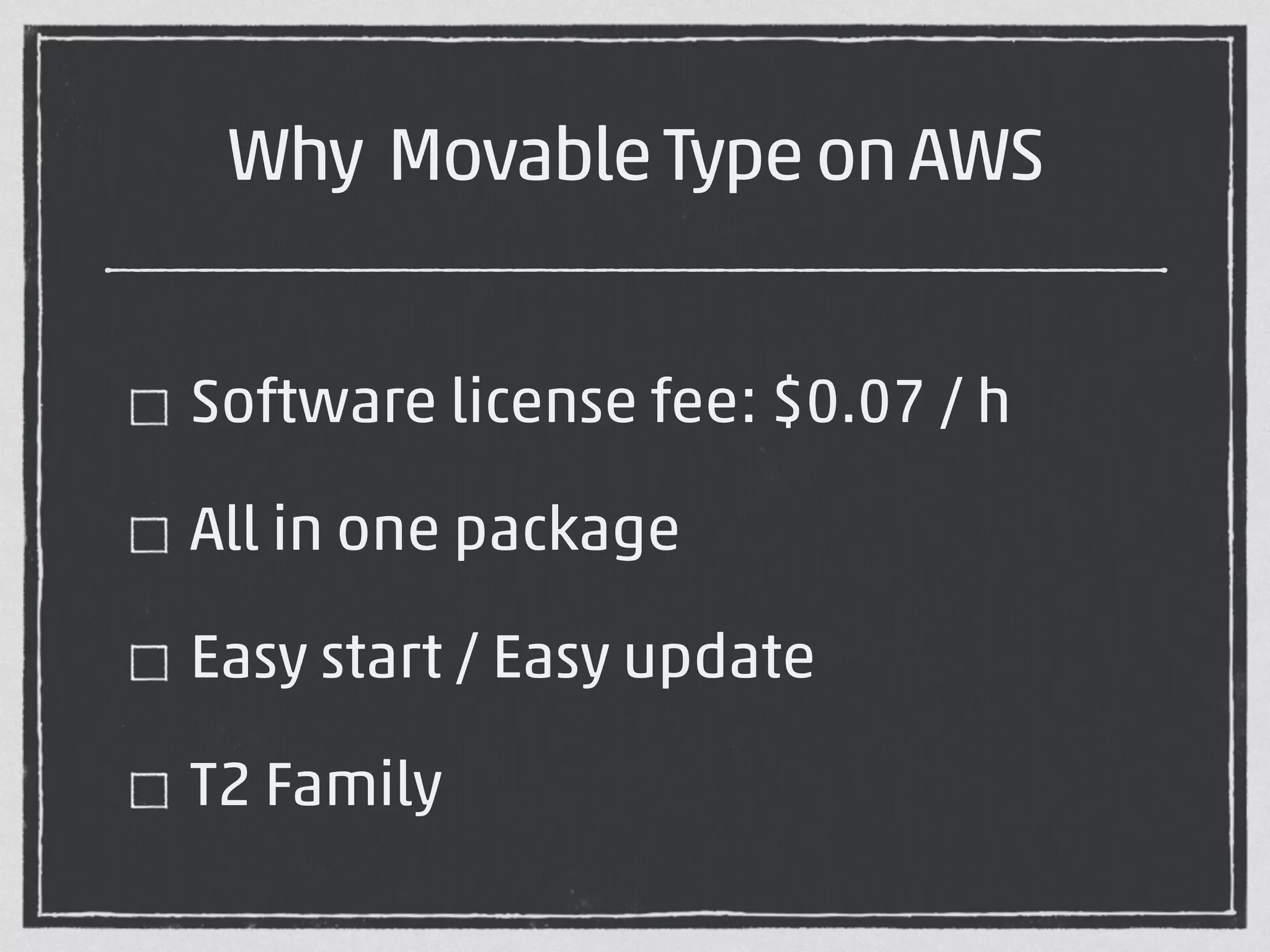 Why Movable Type on AWS

Software license fee: \$0.07 / h

All in one package

Easy start / Easy update

T2 Family